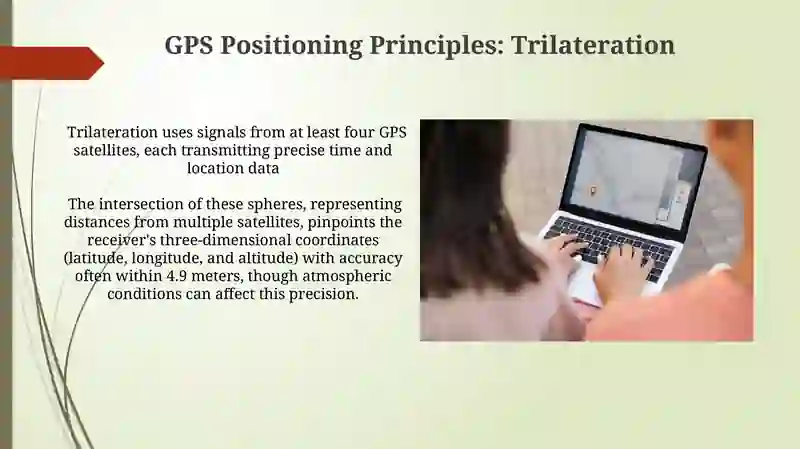 GPS Positioning Principles: Trilateration

Trilateration uses signals from at least four GPS satellites, each transmitting precise time and location data

The intersection of these spheres, representing distances from multiple satellites, pinpoints the receiver's three-dimensional coordinates (latitude, longitude, and altitude) with accuracy often within 4.9 meters, though atmospheric conditions can affect this precision.